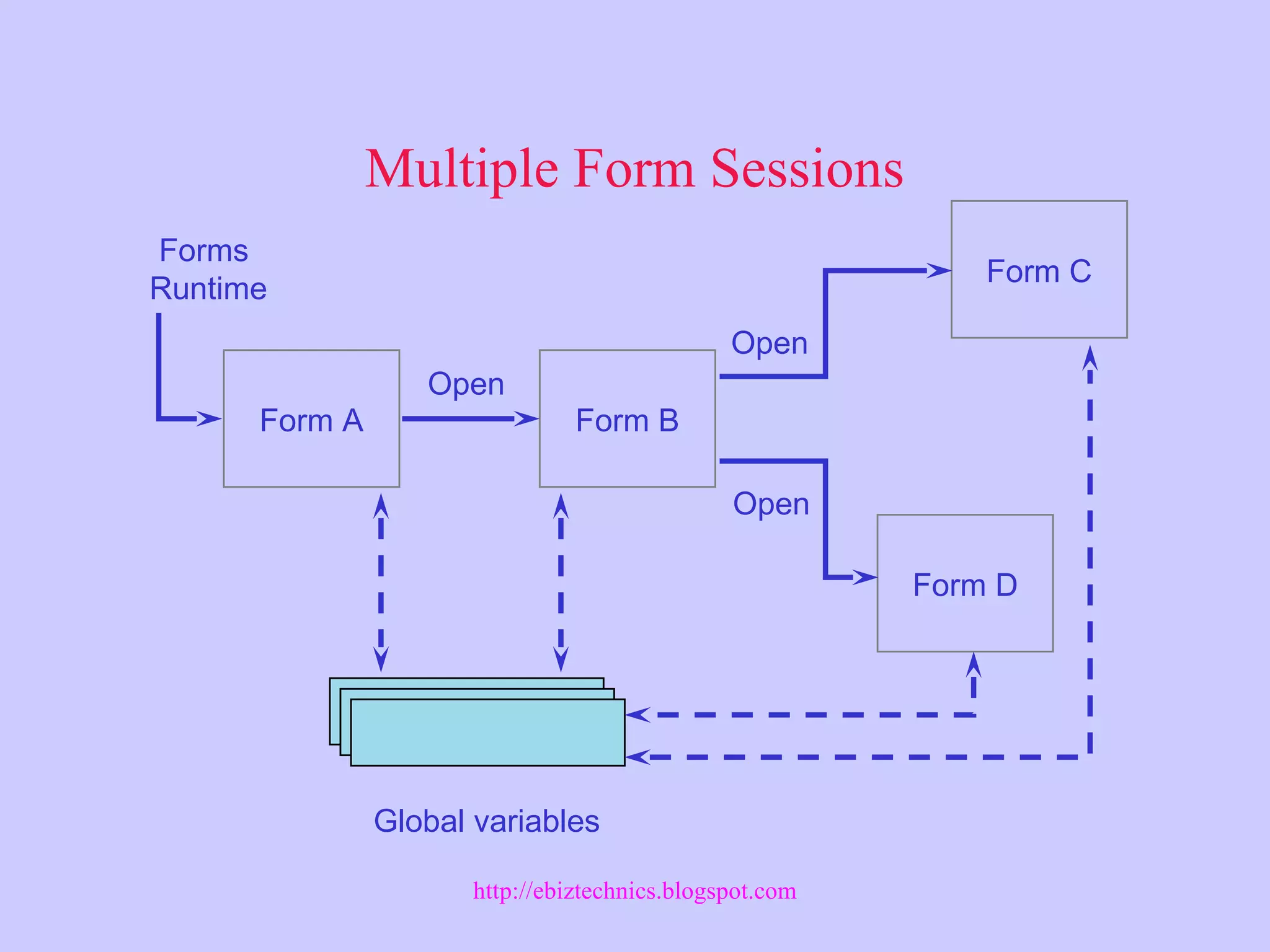 Multiple Form Sessions

Forms Runtime

Form A

Open

Form B

Open

Form C

Open

Form D

Global variables

http://ebiztechnics.blogspot.com